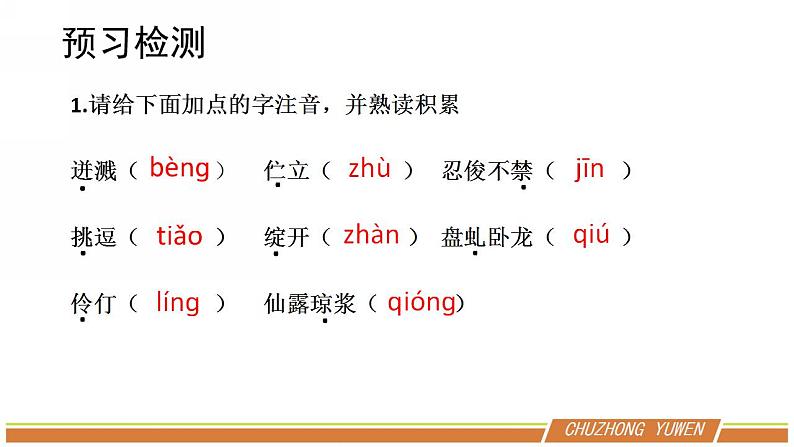 预习检测

1.请给下面加点的字注音，并熟读积累

迸溅（ bèng ） 伫立（ zhù ） 忍俊不禁（ jīn ）

挑逗（ tiǎo ） 绽开（ zhàn ） 盘虬卧龙（ qiú ）

伶仃（ líng ） 仙露琼浆（ qióng）

CHUZHONG YUWEN